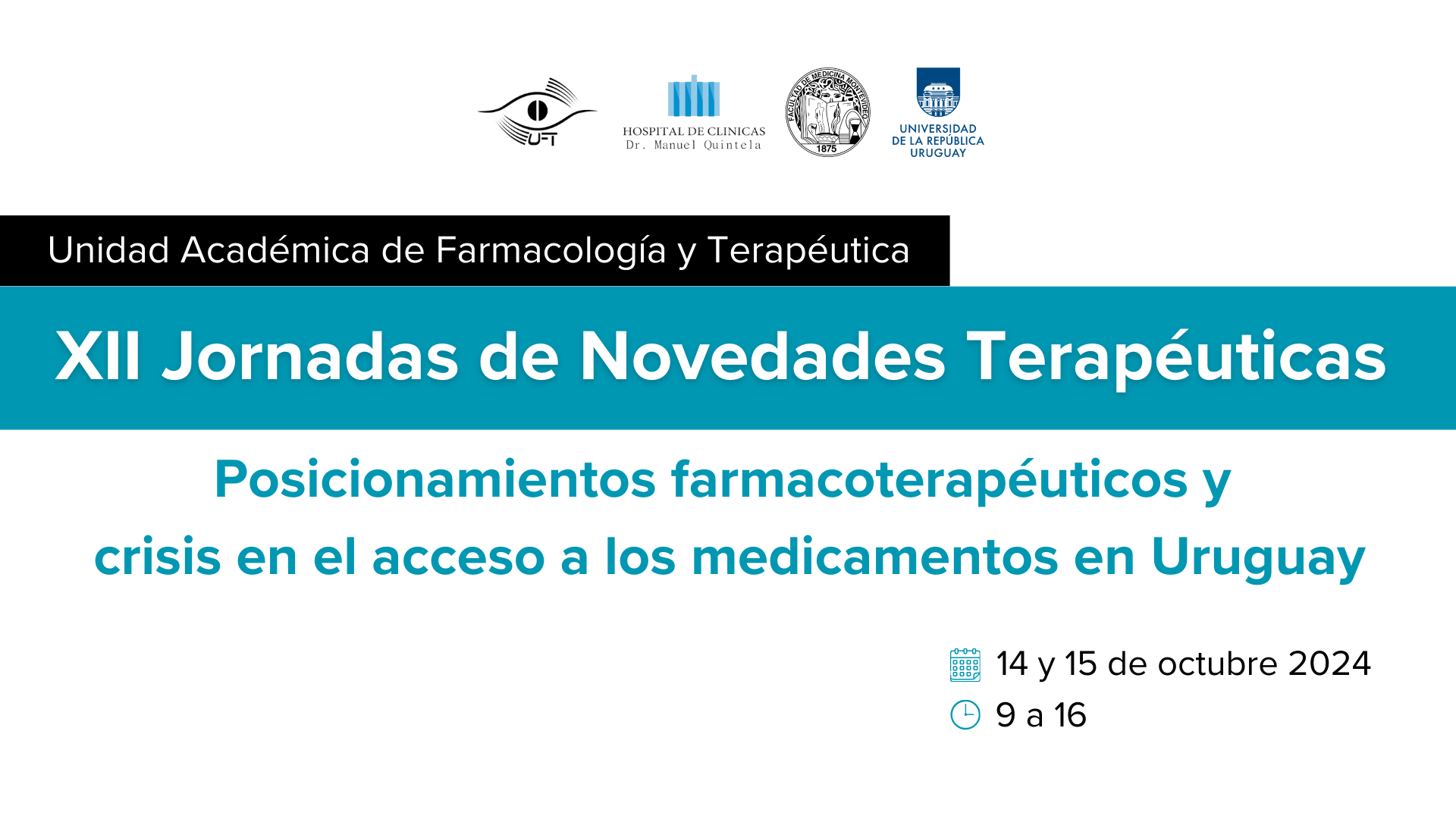 UFT

HOSPITAL DE CLINICAS
Dr. Manuel Quintela

FACULTAD DE MEDICINA MONTEVIDEO
1875

UNIVERSIDAD
DE LA REPÚBLICA
URUGUAY

Unidad Académica de Farmacología y Terapéutica

XII Jornadas de Novedades Terapéuticas

Posicionamientos farmacoterapéuticos y
crisis en el acceso a los medicamentos en Uruguay

14 y 15 de octubre 2024
9 a 16